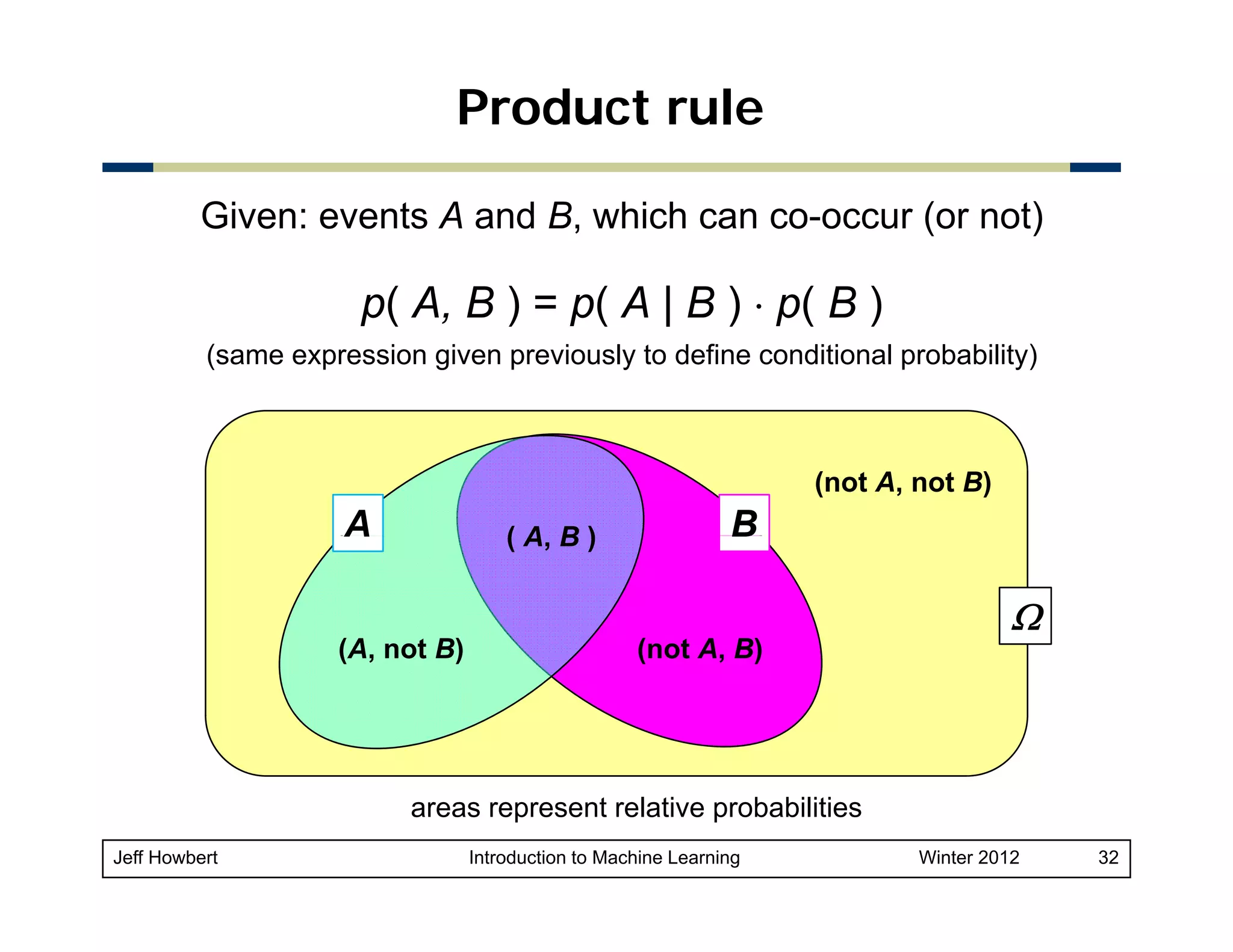 Product rule

Given: events $A$ and $B$, which can co-occur (or not)

$p( A, B ) = p( A \mid B ) \cdot p( B )$

(same expression given previously to define conditional probability)

(not $A$, not $B$)

$A$

( $A$, $B$ )

$B$

$\Omega$

($A$, not $B$)

(not $A$, $B$)

areas represent relative probabilities

Jeff Howbert Introduction to Machine Learning Winter 2012 32